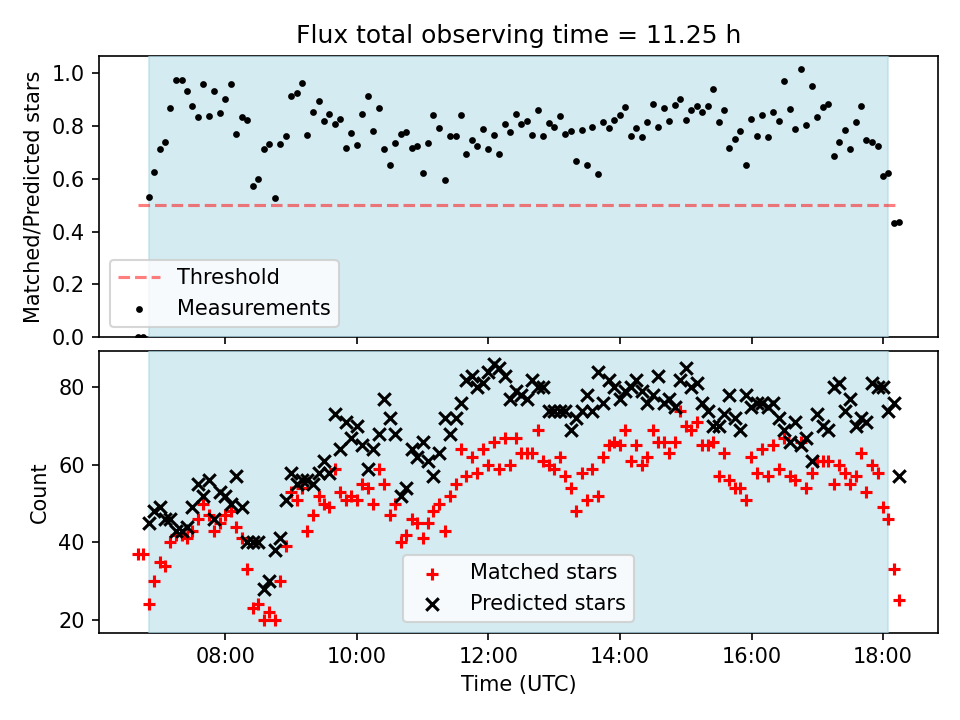 Flux total observing time = 11.25 h

Matched/Predicted stars

1.0
0.8
0.6
0.4
0.2
0.0

Threshold
Measurements

Count

80
60
40
20

Matched stars
Predicted stars

08:00
10:00
12:00
14:00
16:00
18:00

Time (UTC)